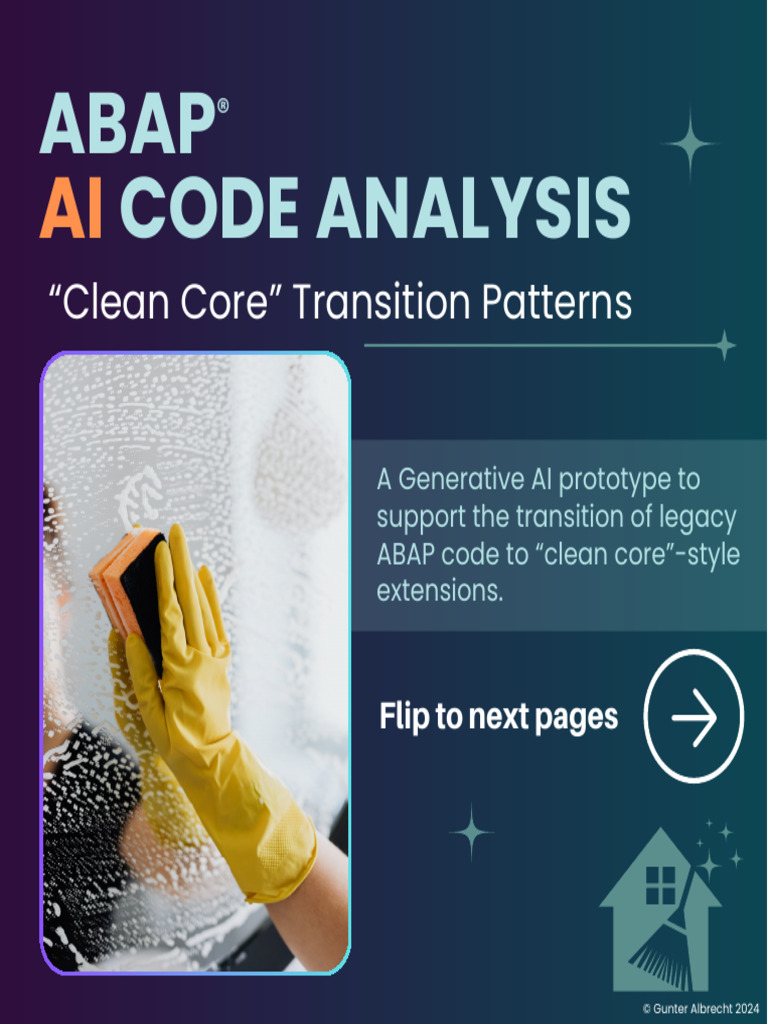 ABAP®
AI CODE ANALYSIS

“Clean Core” Transition Patterns

A Generative AI prototype to support the transition of legacy ABAP code to “clean core”-style extensions.

Flip to next pages

© Gunter Albrecht 2024